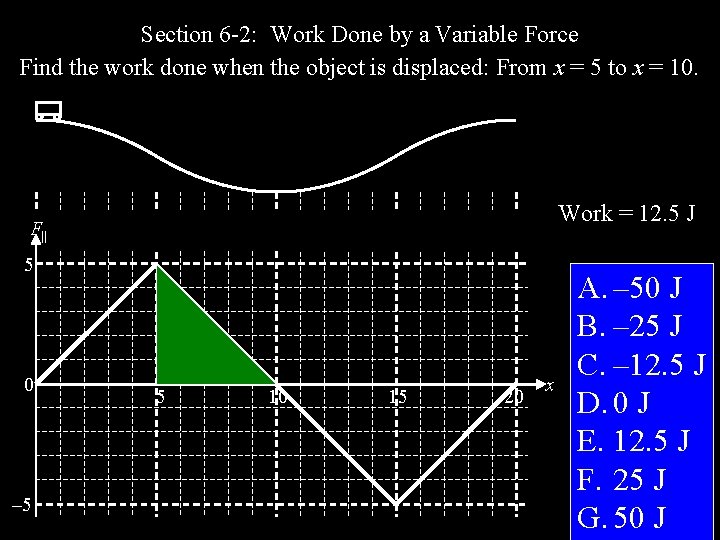 Section 6-2: Work Done by a Variable Force

Find the work done when the object is displaced: From $x = 5$ to $x = 10$.

Work = 12.5 J

$F_{\parallel}$

5

0

–5

5

10

15

20

$x$

A. –50 J
B. –25 J
C. –12.5 J
D. 0 J
E. 12.5 J
F. 25 J
G. 50 J